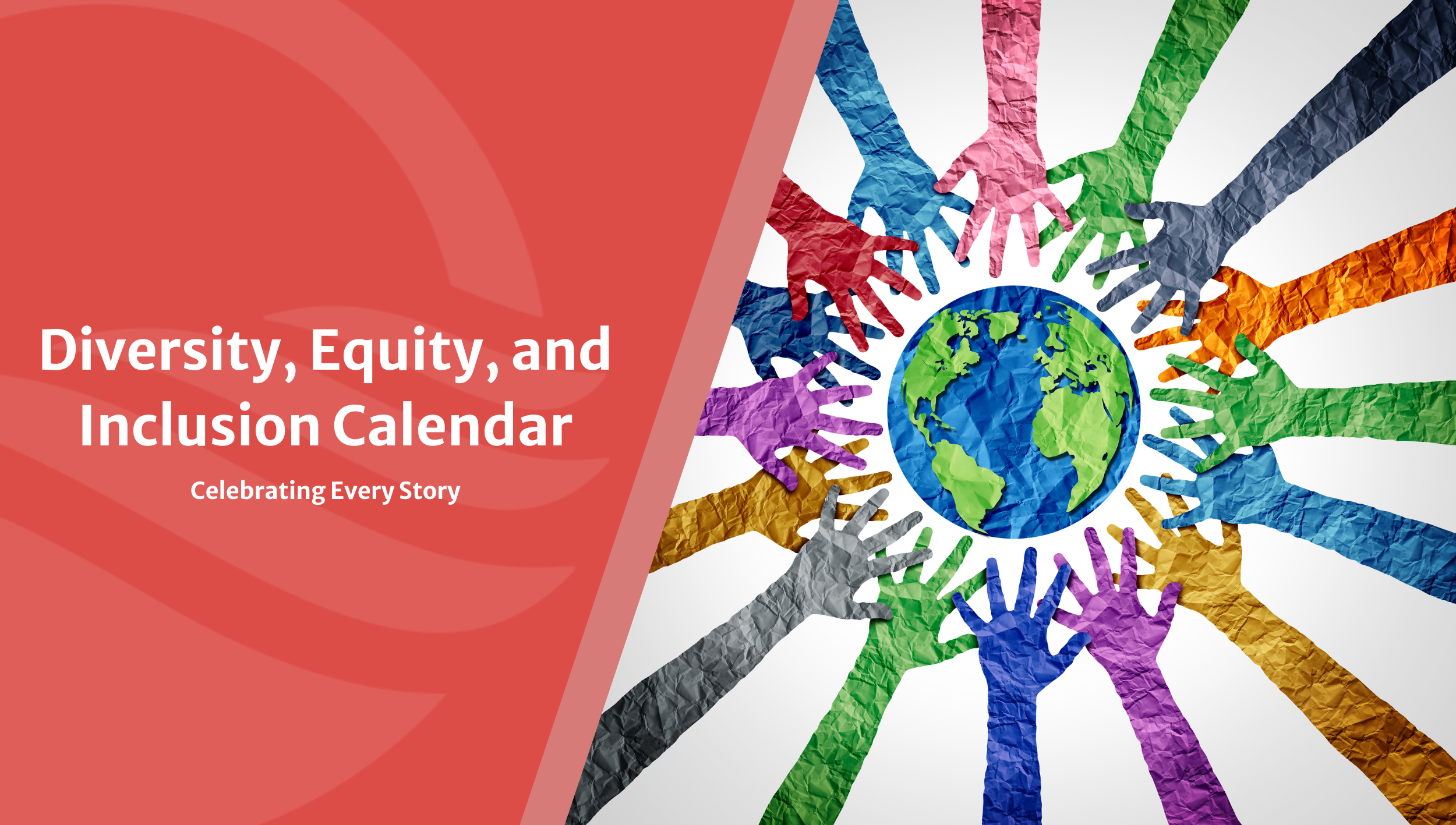 Diversity, Equity, and Inclusion Calendar

Celebrating Every Story